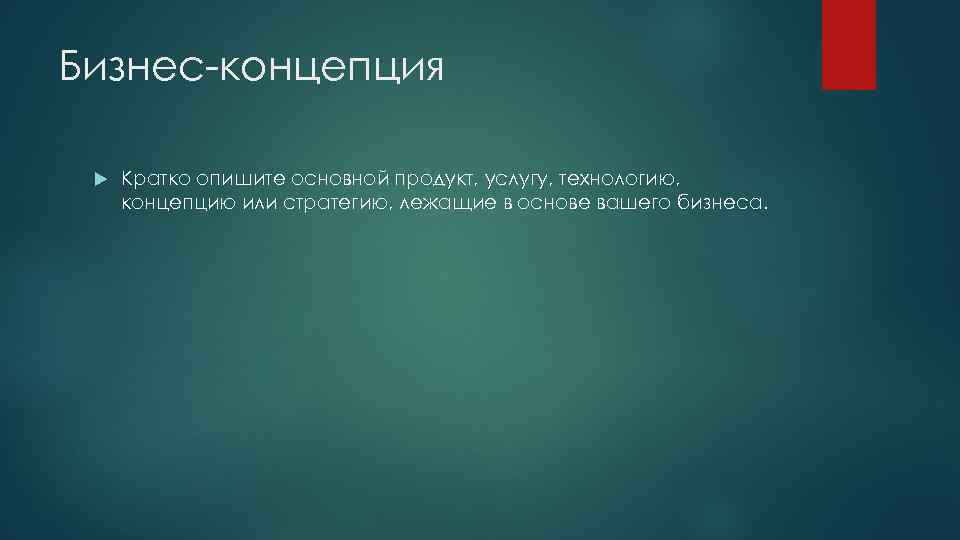 Бизнес-концепция

Кратко опишите основной продукт, услугу, технологию, концепцию или стратегию, лежащие в основе вашего бизнеса.